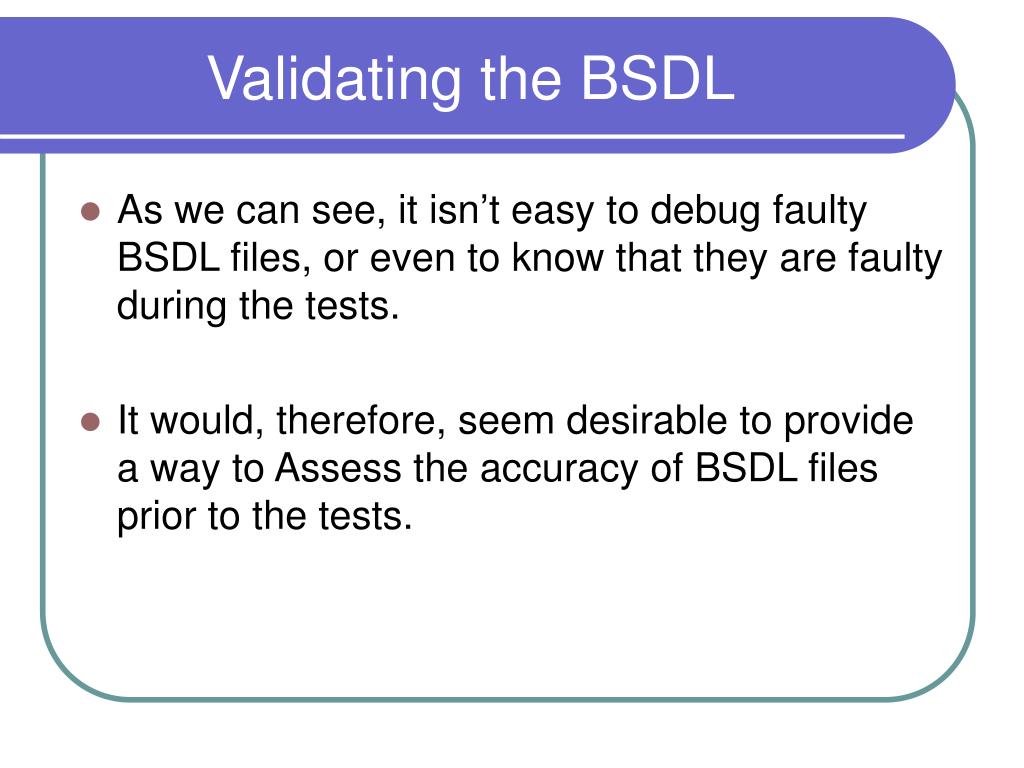 Validating the BSDL

- As we can see, it isn’t easy to debug faulty BSDL files, or even to know that they are faulty during the tests.

- It would, therefore, seem desirable to provide a way to Assess the accuracy of BSDL files prior to the tests.